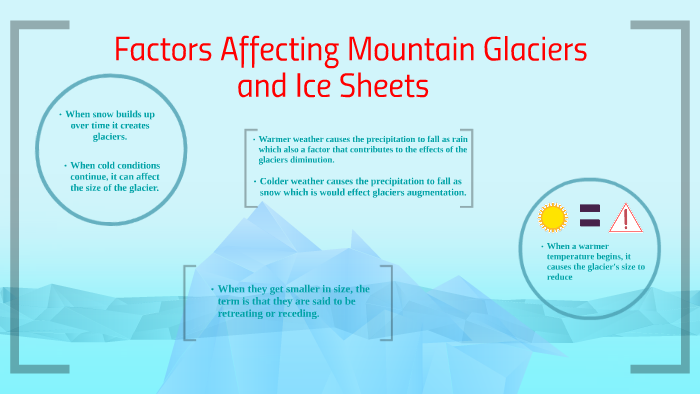 Factors Affecting Mountain Glaciers and Ice Sheets

• When snow builds up over time it creates glaciers.

• When cold conditions continue, it can affect the size of the glacier.

• Warmer weather causes the precipitation to fall as rain which also a factor that contributes to the effects of the glaciers diminution.

• Colder weather causes the precipitation to fall as snow which is would effect glaciers augmentation.

• When a warmer temperature begins, it causes the glacier's size to reduce

• When they get smaller in size, the term is that they are said to be retreating or receding.